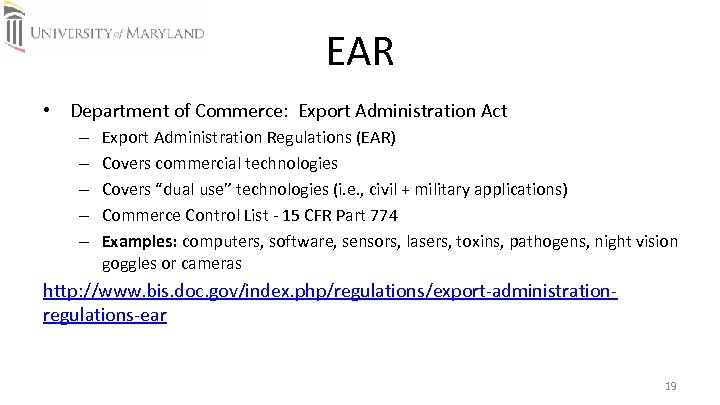 UNIVERSITY of MARYLAND

EAR

• Department of Commerce: Export Administration Act
– Export Administration Regulations (EAR)
– Covers commercial technologies
– Covers “dual use” technologies (i.e., civil + military applications)
– Commerce Control List - 15 CFR Part 774
– Examples: computers, software, sensors, lasers, toxins, pathogens, night vision goggles or cameras

http://www.bis.doc.gov/index.php/regulations/export-administration-regulations-ear

19